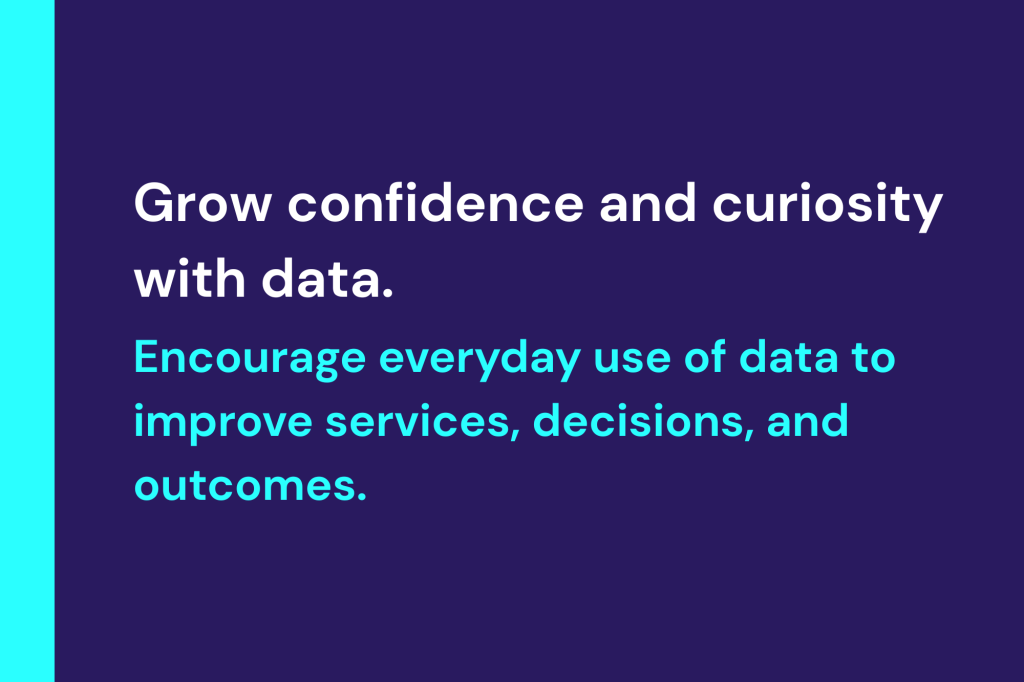 Grow confidence and curiosity with data.

Encourage everyday use of data to improve services, decisions, and outcomes.